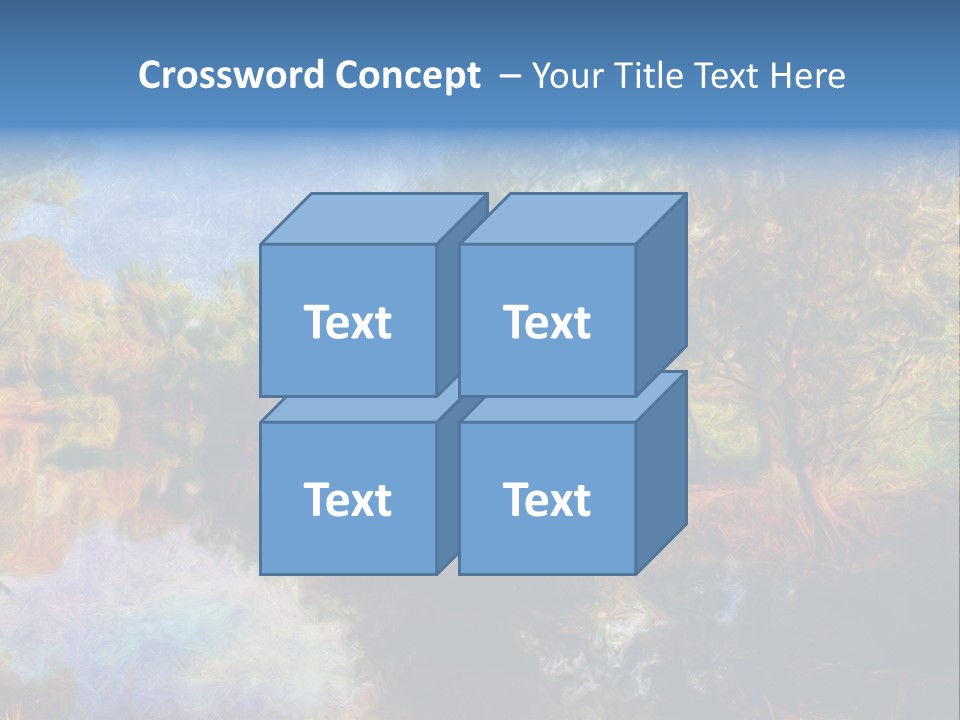 Crossword Concept – Your Title Text Here

Text

Text

Text

Text